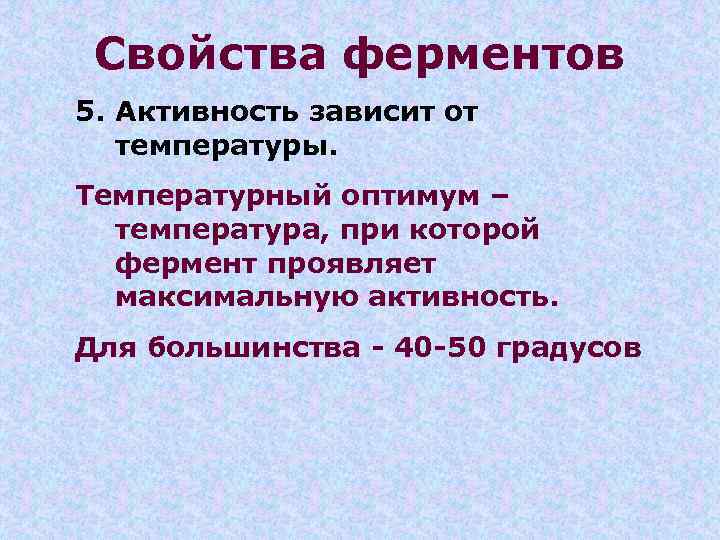 Свойства ферментов

5. Активность зависит от температуры.

Температурный оптимум – температура, при которой фермент проявляет максимальную активность.

Для большинства - 40-50 градусов